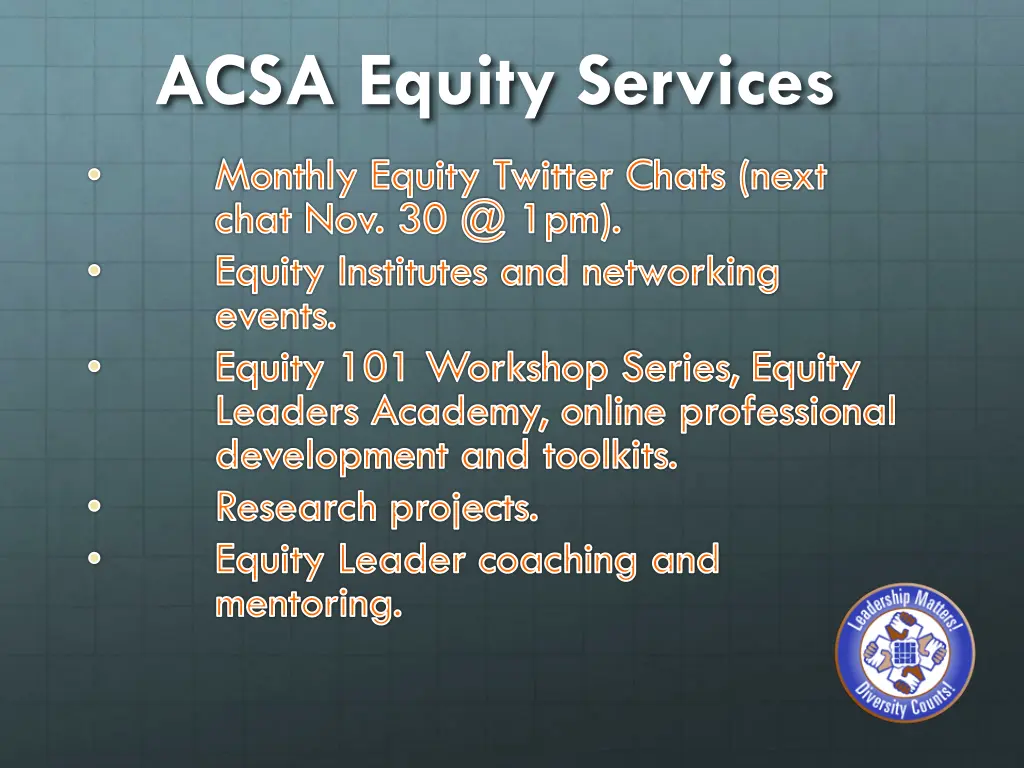 ACSA Equity Services

• Monthly Equity Twitter Chats (next chat Nov. 30 @ 1pm).
• Equity Institutes and networking events.
• Equity 101 Workshop Series, Equity Leaders Academy, online professional development and toolkits.
• Research projects.
• Equity Leader coaching and mentoring.

Leadership Matters! Diversity Counts!